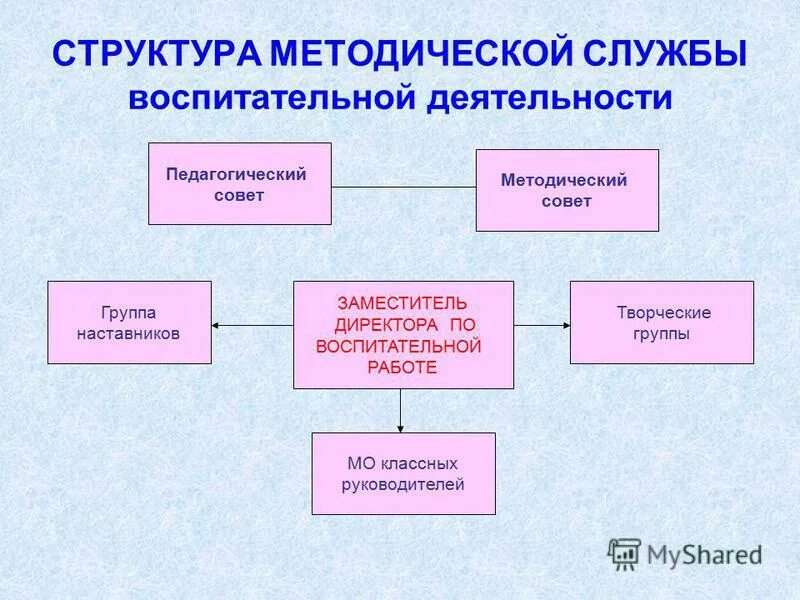 СТРУКТУРА МЕТОДИЧЕСКОЙ СЛУЖБЫ
воспитательной деятельности

Педагогический совет

Методический совет

Группа наставников

ЗАМЕСТИТЕЛЬ ДИРЕКТОРА ПО ВОСПИТАТЕЛЬНОЙ РАБОТЕ

Творческие группы

МО классных руководителей

MyShared